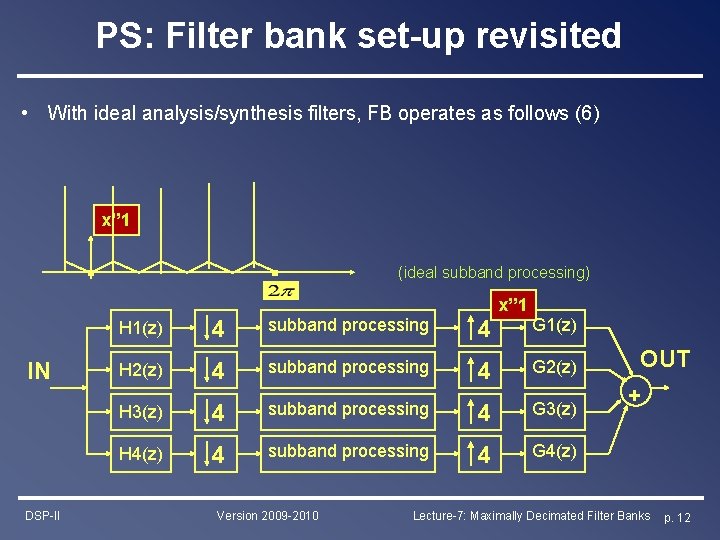 PS: Filter bank set-up revisited

• With ideal analysis/synthesis filters, FB operates as follows (6)

x''1

$2\pi$

(ideal subband processing)

x''1

IN

H1(z) ↓4 subband processing ↑4 G1(z)

H2(z) ↓4 subband processing ↑4 G2(z)

H3(z) ↓4 subband processing ↑4 G3(z)

H4(z) ↓4 subband processing ↑4 G4(z)

+

OUT

DSP-II Version 2009-2010 Lecture-7: Maximally Decimated Filter Banks p. 12